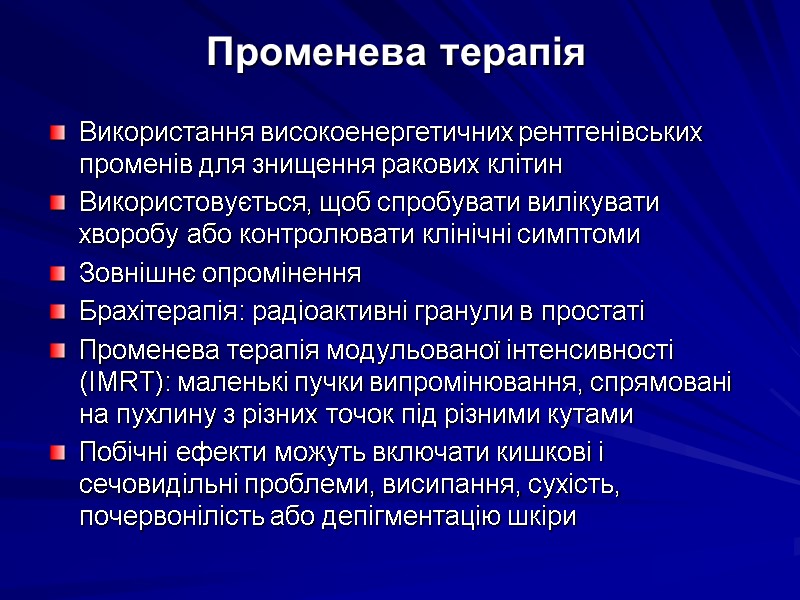 Променева терапія

Використання високоенергетичних рентгенівських променів для знищення ракових клітин

Використовується, щоб спробувати вилікувати хворобу або контролювати клінічні симптоми

Зовнішнє опромінення

Брахітерапія: радіоактивні гранули в простаті

Променева терапія модульованої інтенсивності (IMRT): маленькі пучки випромінювання, спрямовані на пухлину з різних точок під різними кутами

Побічні ефекти можуть включати кишкові і сечовидільні проблеми, висипання, сухість, почервонілість або депігментацію шкіри